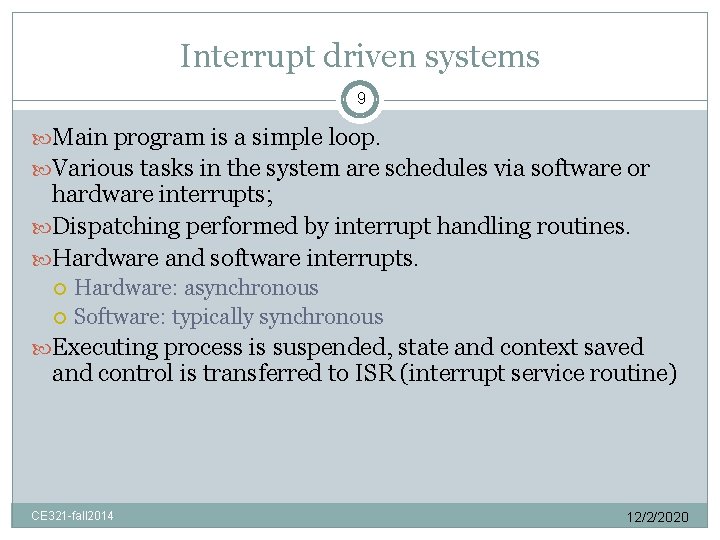 Interrupt driven systems

9

Main program is a simple loop.

Various tasks in the system are schedules via software or hardware interrupts;

Dispatching performed by interrupt handling routines.

Hardware and software interrupts.

Hardware: asynchronous

Software: typically synchronous

Executing process is suspended, state and context saved and control is transferred to ISR (interrupt service routine)

CE321-fall2014

12/2/2020